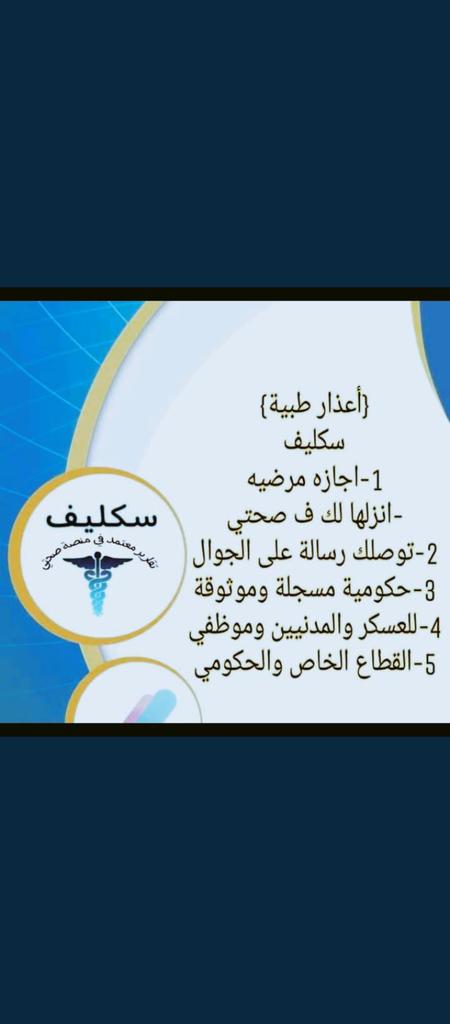 {أعذار طبية}
سكليف
1-اجازه مرضيه
-انزلها لك ف صحتي
2-توصلك رسالة على الجوال
3-حكومية مسجلة وموثوقة
4-للعسكر والمدنيين وموظفي
5-القطاع الخاص والحكومي

سكليف
تقارير معتمد في منصة صحتي